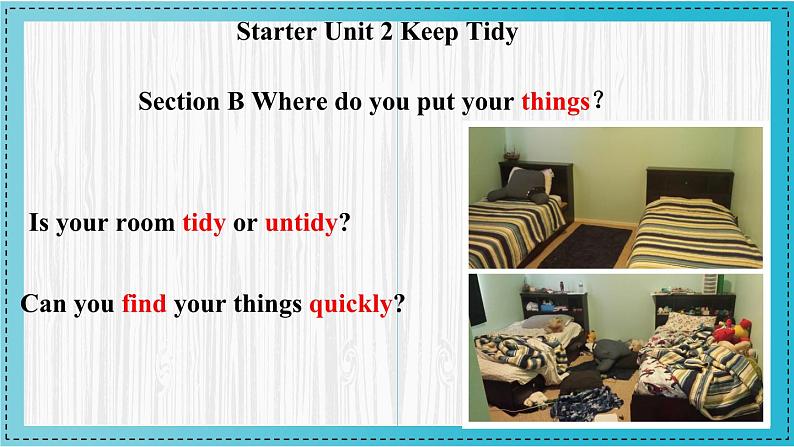 Starter Unit 2 Keep Tidy

Section B Where do you put your things?

Is your room tidy or untidy?

Can you find your things quickly?